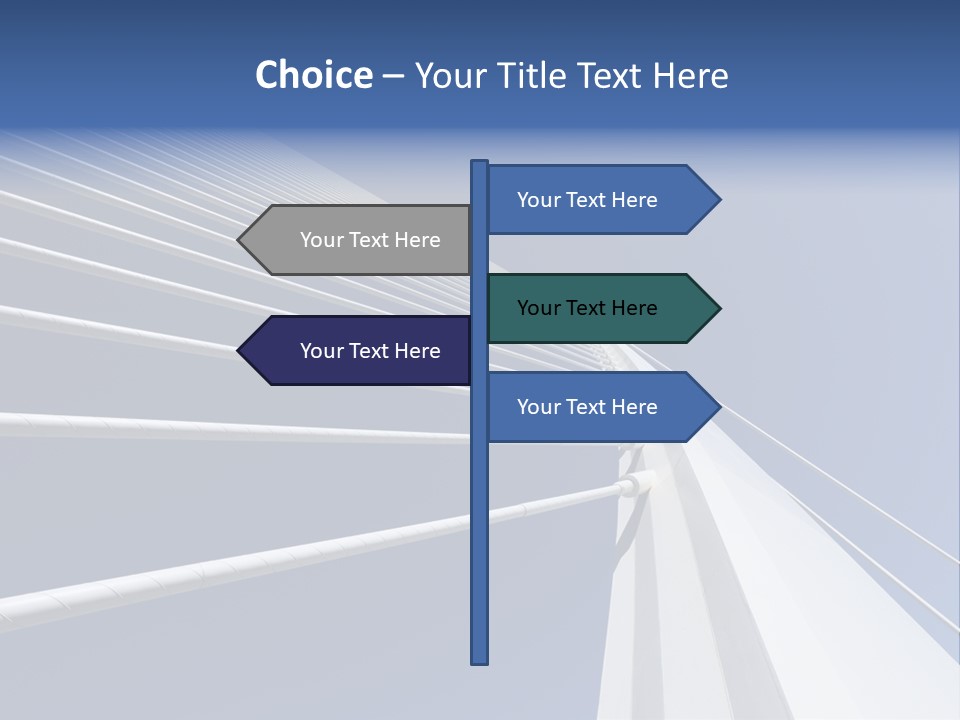 Choice – Your Title Text Here

Your Text Here

Your Text Here

Your Text Here

Your Text Here

Your Text Here